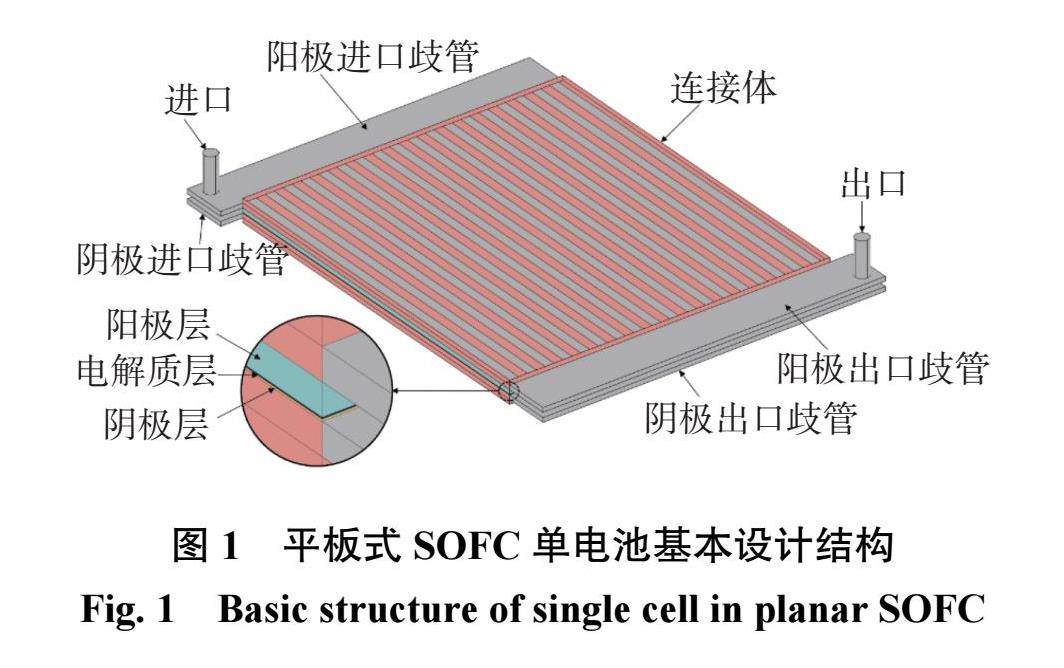 阳极进口歧管

进口

连接体

出口

阴极进口歧管

阳极层

电解质层

阴极层

阳极出口歧管

阴极出口歧管

图 1　平板式 SOFC 单电池基本设计结构

Fig. 1　Basic structure of single cell in planar SOFC